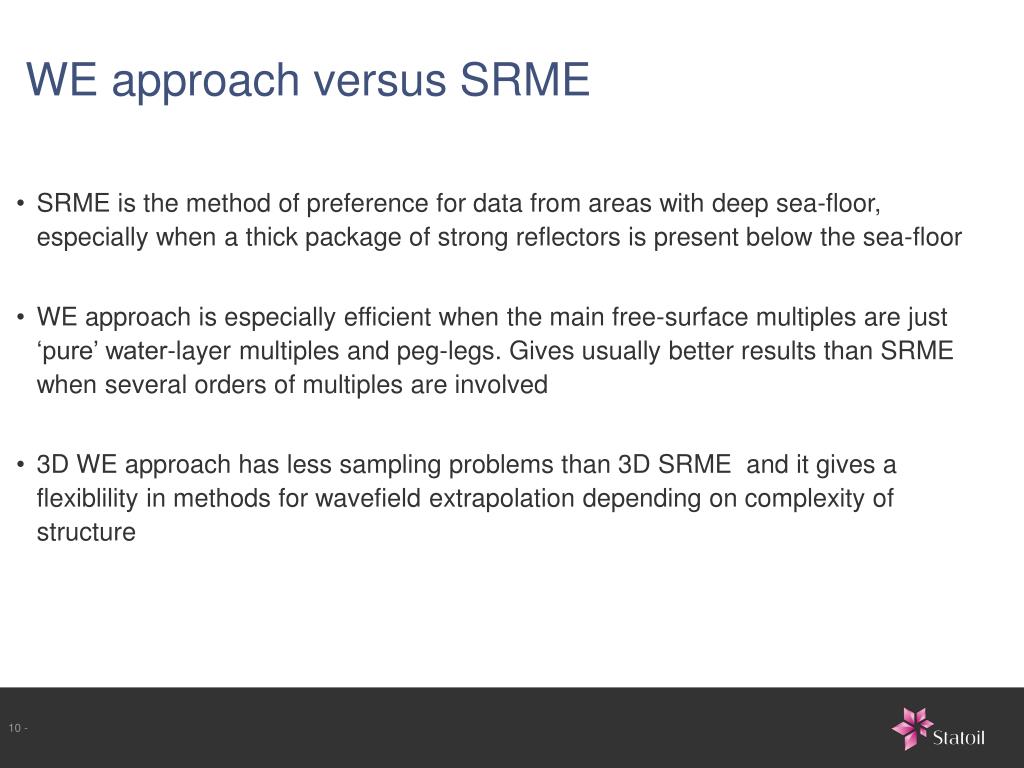 WE approach versus SRME

• SRME is the method of preference for data from areas with deep sea-floor, especially when a thick package of strong reflectors is present below the sea-floor

• WE approach is especially efficient when the main free-surface multiples are just ‘pure’ water-layer multiples and peg-legs. Gives usually better results than SRME when several orders of multiples are involved

• 3D WE approach has less sampling problems than 3D SRME and it gives a flexiblility in methods for wavefield extrapolation depending on complexity of structure

10 -

Statoil